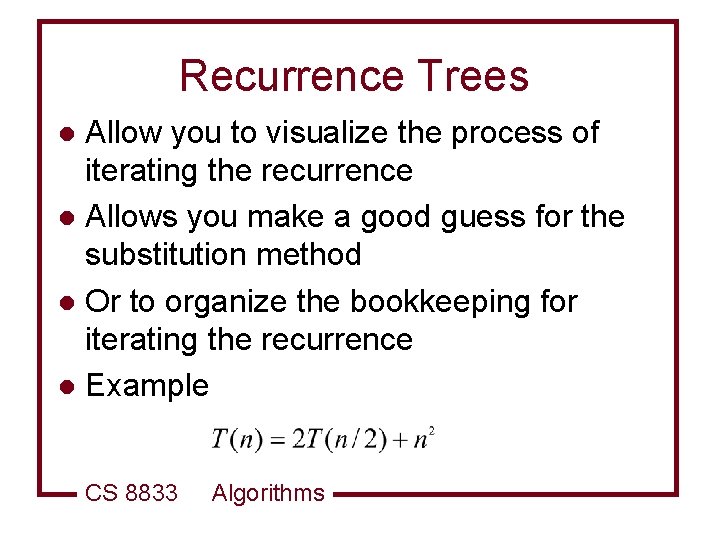 Recurrence Trees

- Allow you to visualize the process of iterating the recurrence
- Allows you make a good guess for the substitution method
- Or to organize the bookkeeping for iterating the recurrence
- Example

$T(n) = 2T(n/2) + n^2$

CS 8833 Algorithms